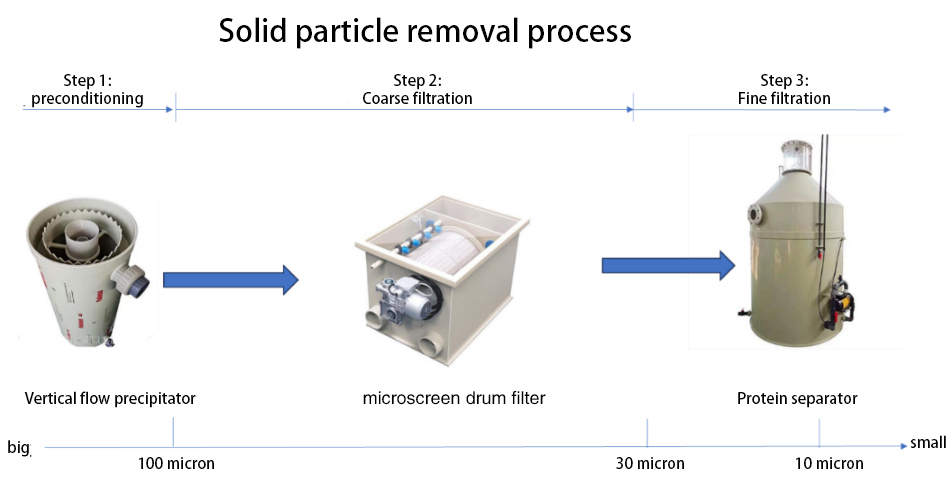 Solid particle removal process

Step 1:
preconditioning

Step 2:
Coarse filtration

Step 3:
Fine filtration

Vertical flow precipitator

microscreen drum filter

Protein separator

big

100 micron

30 micron

10 micron

small